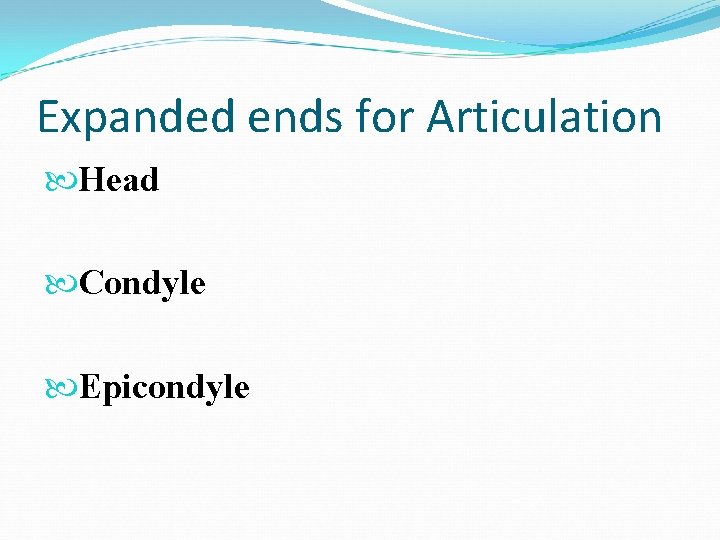 Expanded ends for Articulation

Head

Condyle

Epicondyle